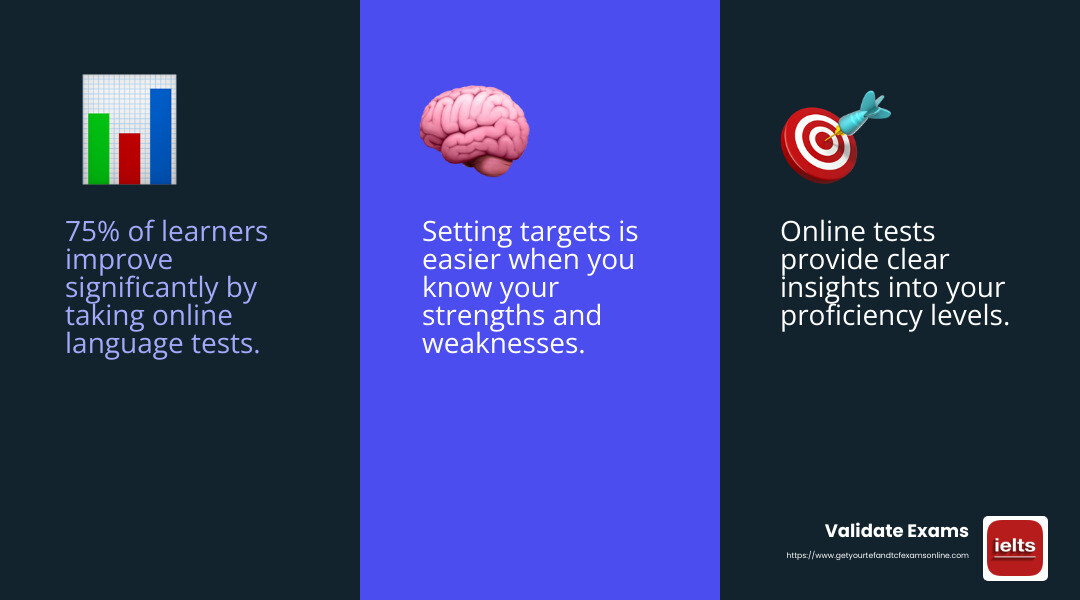 75% of learners improve significantly by taking online language tests.

Setting targets is easier when you know your strengths and weaknesses.

Online tests provide clear insights into your proficiency levels.

Validate Exams

https://www.getyourtefandtcfexamsonline.com

ielts